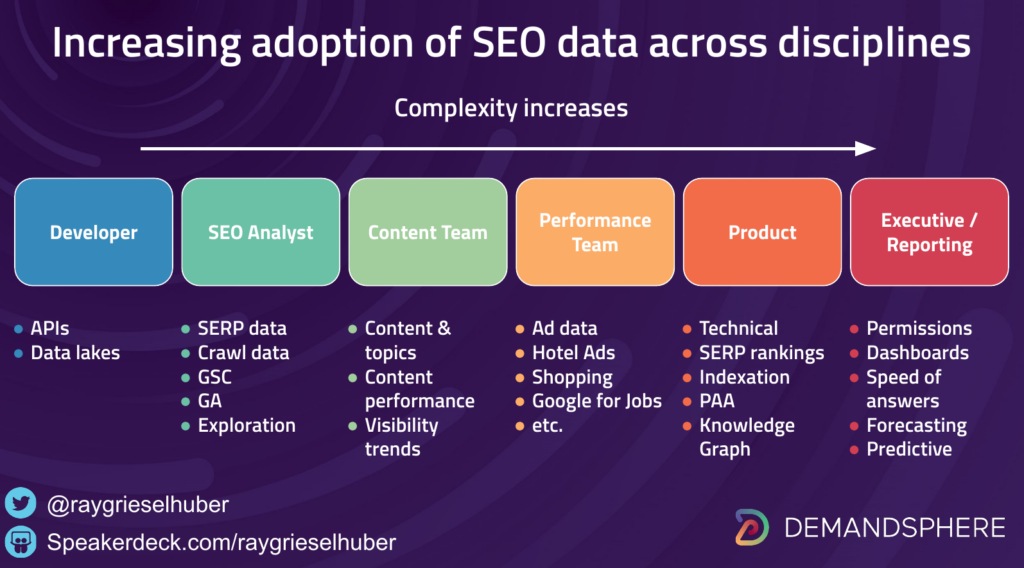 Increasing adoption of SEO data across disciplines

Complexity increases

Developer

- APIs
- Data lakes

SEO Analyst

- SERP data
- Crawl data
- GSC
- GA
- Exploration

Content Team

- Content & topics
- Content performance
- Visibility trends

Performance Team

- Ad data
- Hotel Ads
- Shopping
- Google for Jobs
- etc.

Product

- Technical
- SERP rankings
- Indexation
- PAA
- Knowledge Graph

Executive / Reporting

- Permissions
- Dashboards
- Speed of answers
- Forecasting
- Predictive

@raygrieselhuber
Speakerdeck.com/raygrieselhuber

DEMANDSPHERE